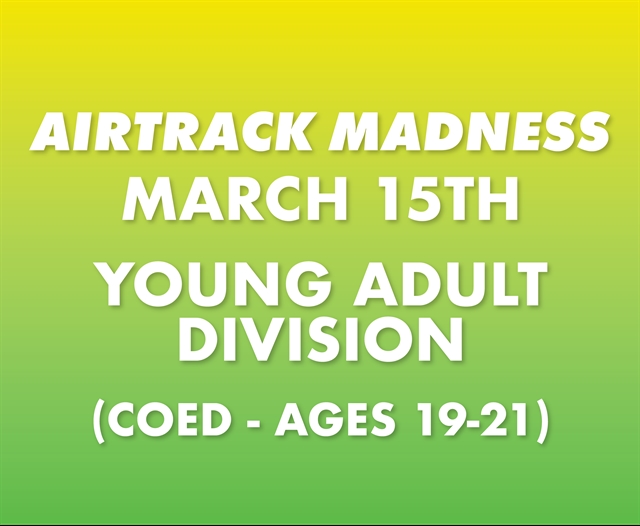 AIRTRACK MADNESS
MARCH 15TH
YOUNG ADULT DIVISION
(COED - AGES 19-21)